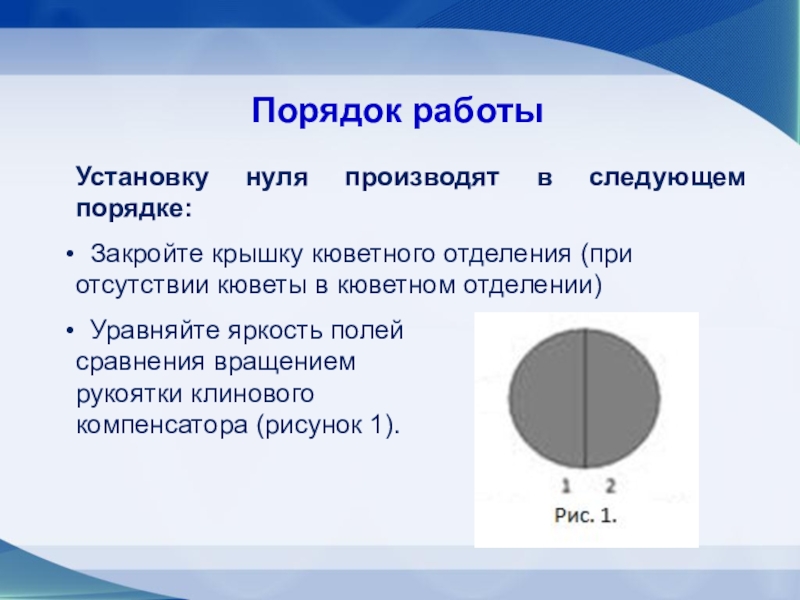 Порядок работы

Установку нуля производят в следующем порядке:

• Закройте крышку кюветного отделения (при отсутствии кюветы в кюветном отделении)

• Уравняйте яркость полей сравнения вращением рукоятки клинового компенсатора (рисунок 1).

1 2
Рис. 1.